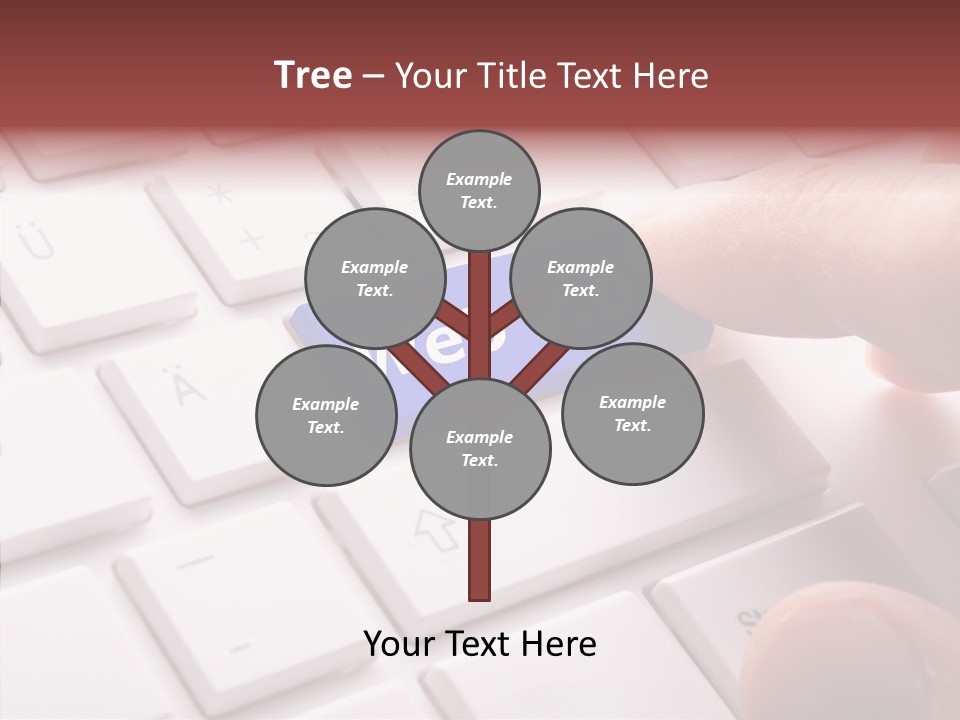 Tree – Your Title Text Here

Example Text.

Example Text.

Example Text.

Example Text.

Example Text.

Example Text.

Your Text Here